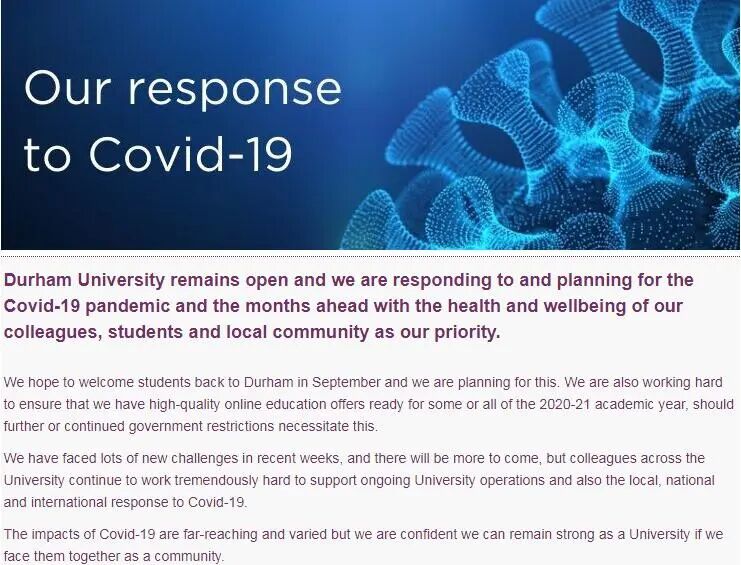 Our response to Covid-19

Durham University remains open and we are responding to and planning for the Covid-19 pandemic and the months ahead with the health and wellbeing of our colleagues, students and local community as our priority.

We hope to welcome students back to Durham in September and we are planning for this. We are also working hard to ensure that we have high-quality online education offers ready for some or all of the 2020-21 academic year, should further or continued government restrictions necessitate this.

We have faced lots of new challenges in recent weeks, and there will be more to come, but colleagues across the University continue to work tremendously hard to support ongoing University operations and also the local, national and international response to Covid-19.

The impacts of Covid-19 are far-reaching and varied but we are confident we can remain strong as a University if we face them together as a community.